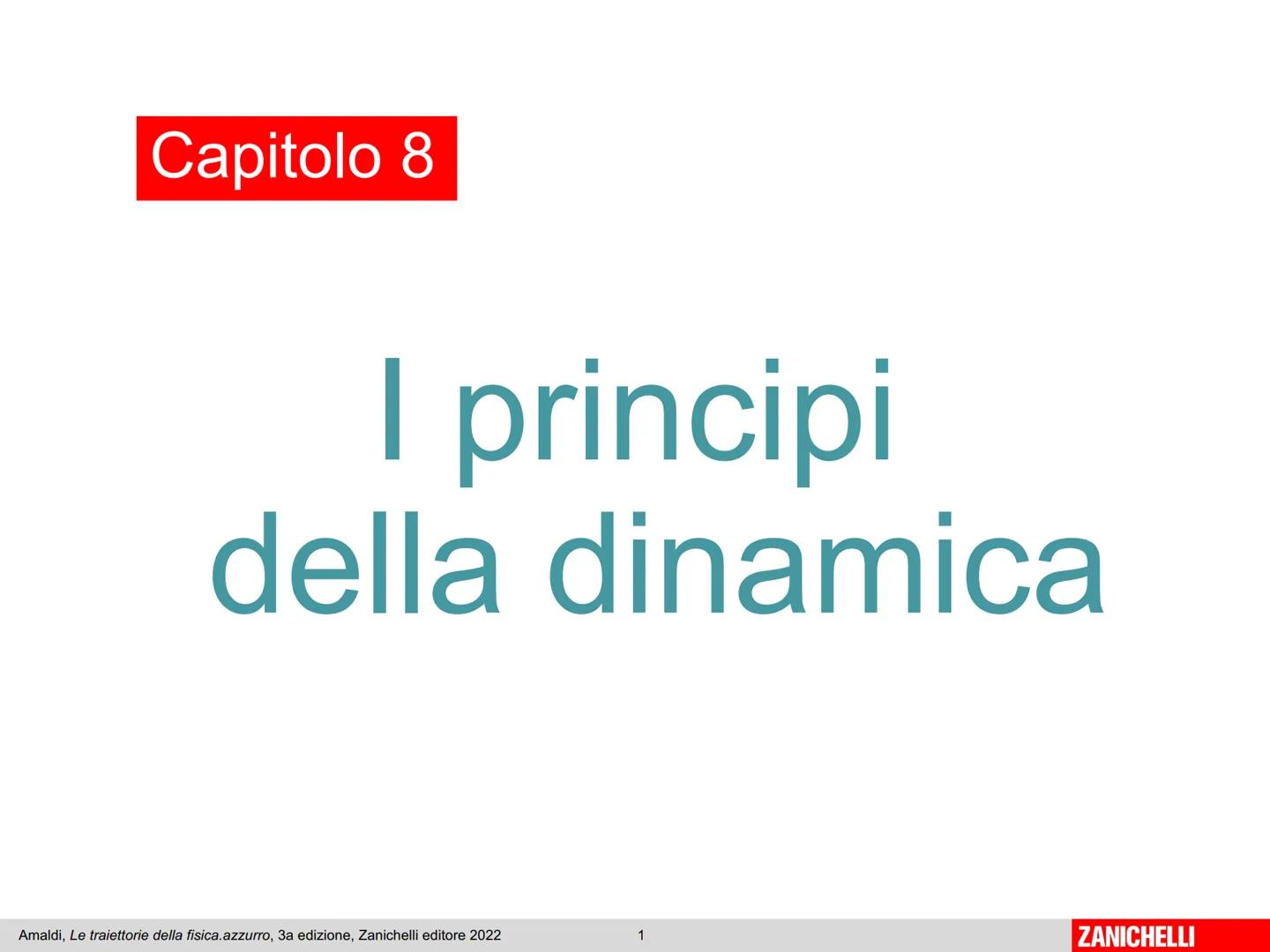 Capitolo 8

I principi della dinamica

Amaldi, Le traiettorie della fisica.azzurro, 3a edizione, Zanichelli editore 2022

1

ZANICHELLI